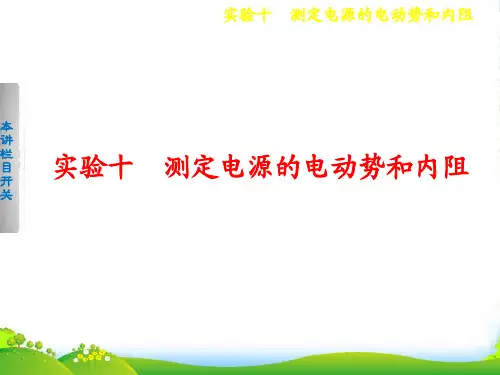 实验十　测定电源的电动势和内阻

本讲栏目开关

实验十　测定电源的电动势和内阻